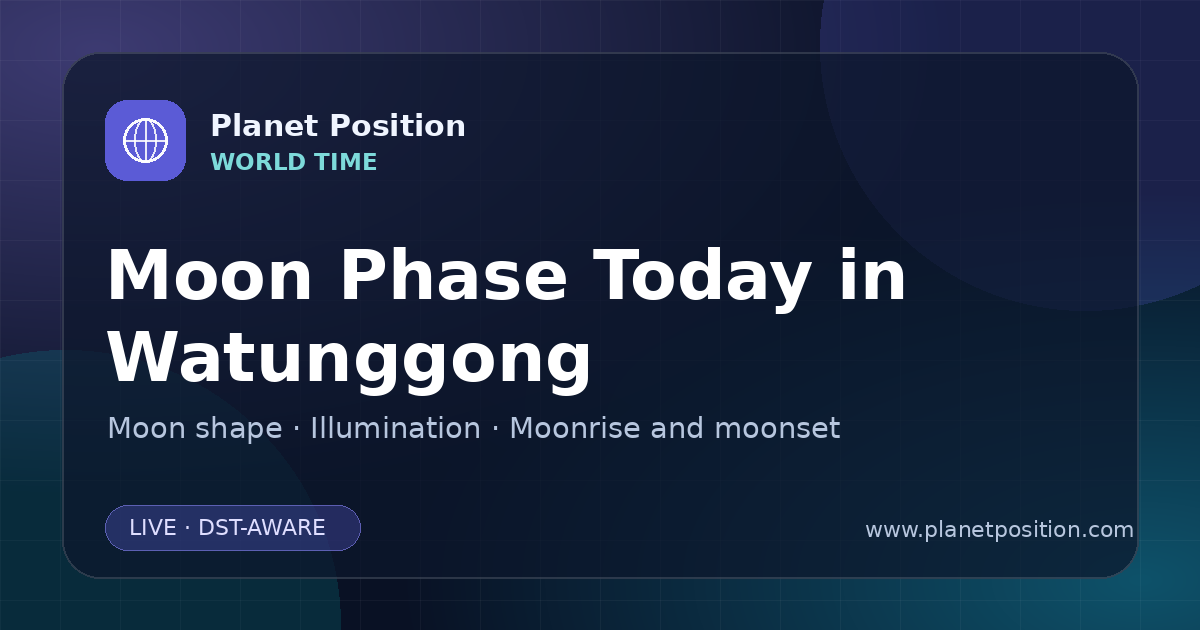 Planet Position
WORLD TIME

Moon Phase Today in Watunggong

Moon shape · Illumination · Moonrise and moonset

LIVE · DST-AWARE

www.planetposition.com